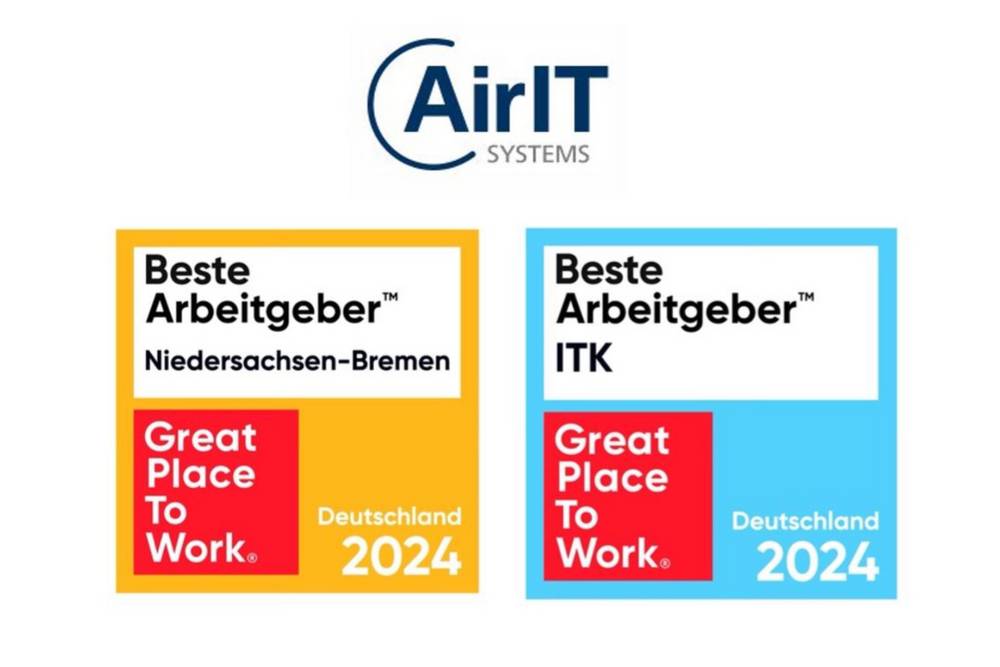 AirIT
SYSTEMS

Beste
Arbeitgeber™
Niedersachsen-Bremen

Great
Place
To
Work®

Deutschland
2024

Beste
Arbeitgeber™
ITK

Great
Place
To
Work®

Deutschland
2024